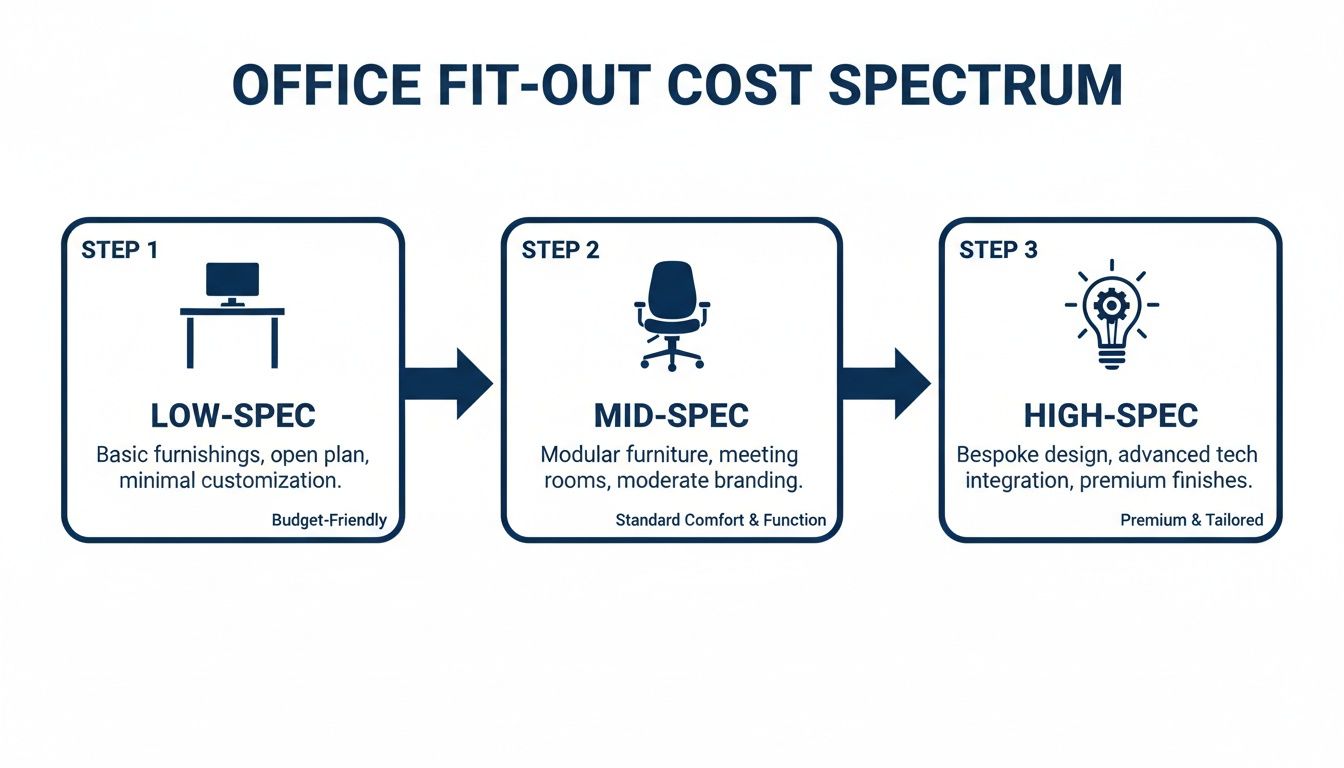 OFFICE FIT-OUT COST SPECTRUM

STEP 1

LOW-SPEC

Basic furnishings, open plan, minimal customization.

Budget-Friendly

STEP 2

MID-SPEC

Modular furniture, meeting rooms, moderate branding.

Standard Comfort & Function

STEP 3

HIGH-SPEC

Bespoke design, advanced tech integration, premium finishes.

Premium & Tailored